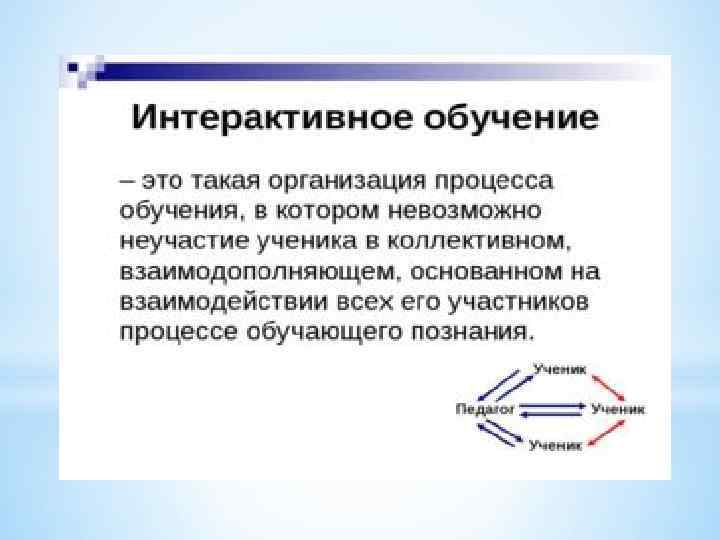 Интерактивное обучение

– это такая организация процесса обучения, в котором невозможно неучастие ученика в коллективном, взаимодополняющем, основанном на взаимодействии всех его участников процессе обучающего познания.

Ученик
Педагог
Ученик
Ученик